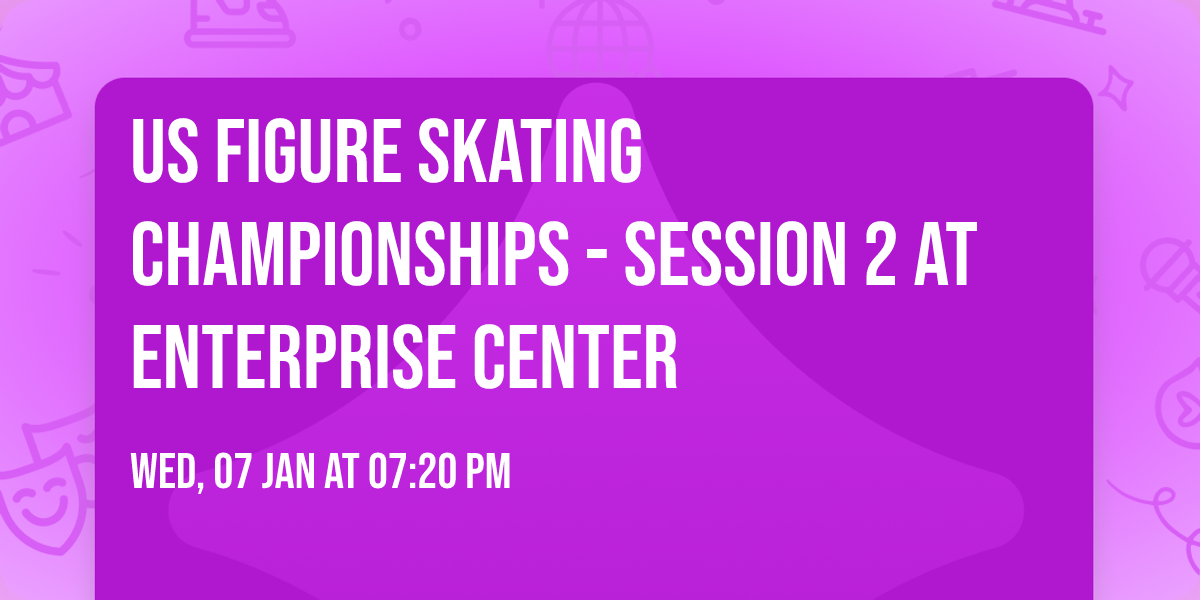 US FIGURE SKATING CHAMPIONSHIPS - SESSION 2 AT ENTERPRISE CENTER

WED, 07 JAN AT 07:20 PM